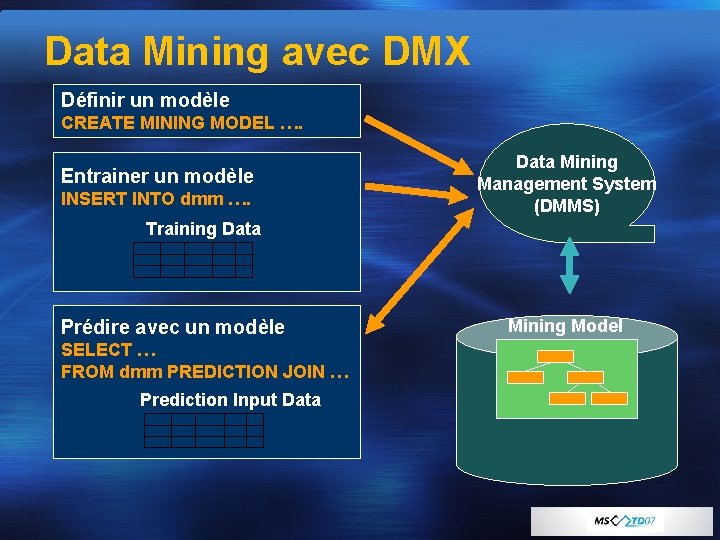 Data Mining avec DMX

Définir un modèle
CREATE MINING MODEL ….

Entrainer un modèle
INSERT INTO dmm ….

Training Data

Prédire avec un modèle
SELECT …
FROM dmm PREDICTION JOIN …

Prediction Input Data

Data Mining Management System (DMMS)

Mining Model

MS TD07